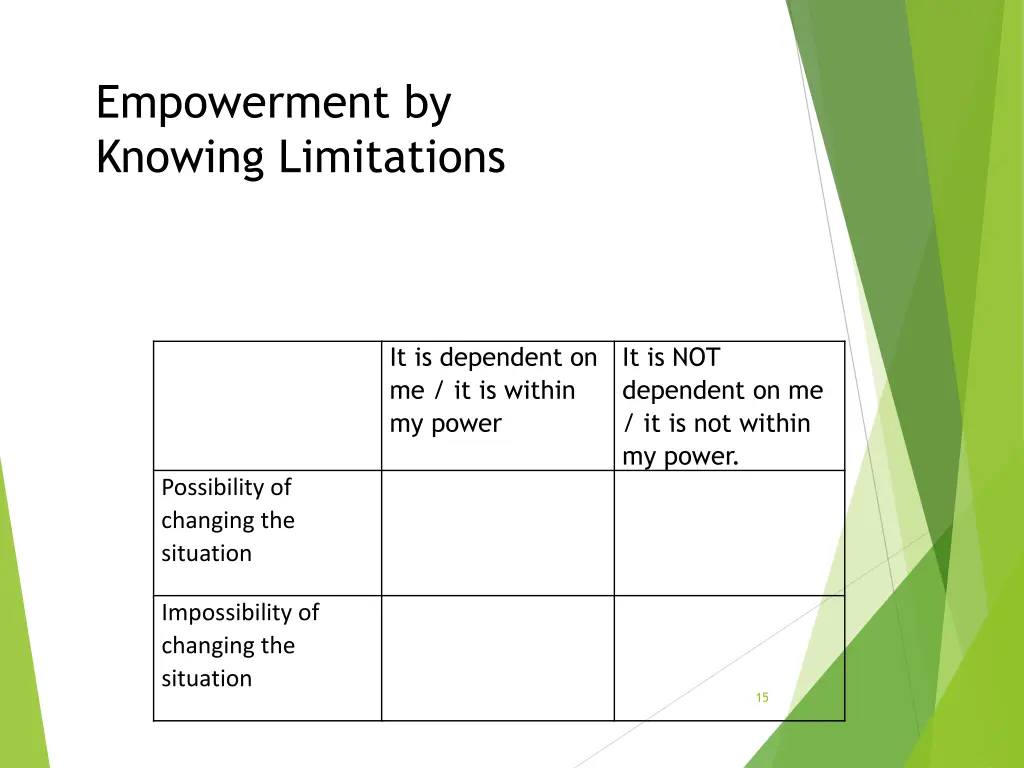 Empowerment by Knowing Limitations

| | It is dependent on me / it is within my power | It is NOT dependent on me / it is not within my power. |
|---|---|---|
| Possibility of changing the situation | | |
| Impossibility of changing the situation | | |

15